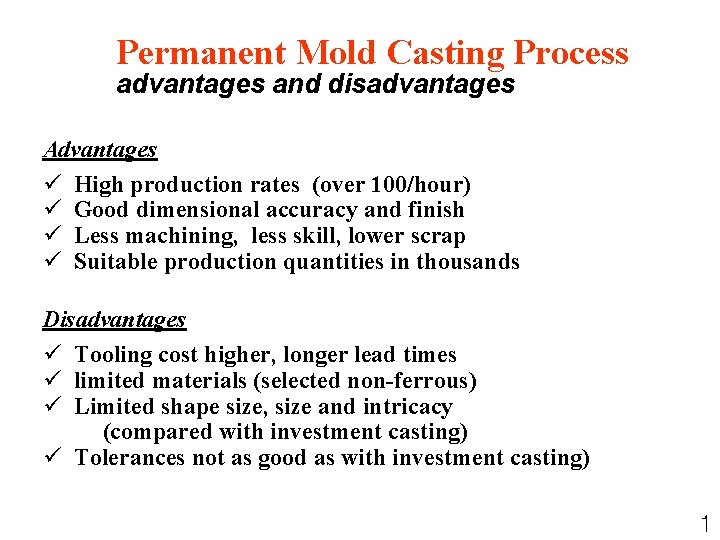 Permanent Mold Casting Process
advantages and disadvantages

Advantages

✓ High production rates (over 100/hour)
✓ Good dimensional accuracy and finish
✓ Less machining, less skill, lower scrap
✓ Suitable production quantities in thousands

Disadvantages

✓ Tooling cost higher, longer lead times
✓ limited materials (selected non-ferrous)
✓ Limited shape size, size and intricacy (compared with investment casting)
✓ Tolerances not as good as with investment casting)

1